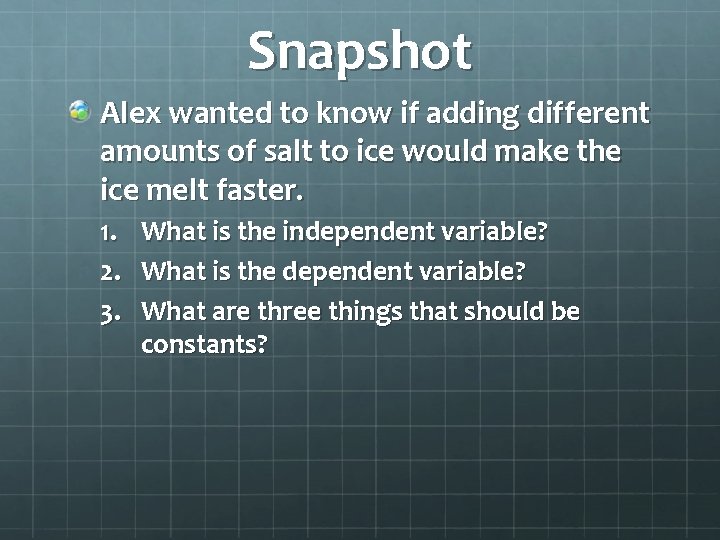 Snapshot

Alex wanted to know if adding different amounts of salt to ice would make the ice melt faster.

1. What is the independent variable?
2. What is the dependent variable?
3. What are three things that should be constants?